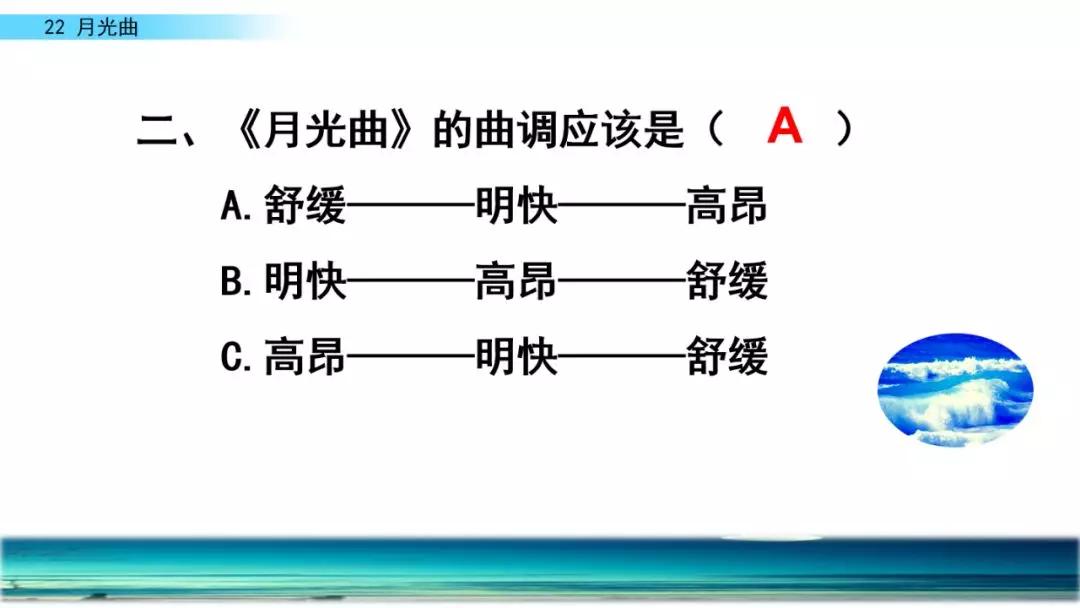 22 月光曲

二、《月光曲》的曲调应该是（ A ）

A.舒缓———明快———高昂

B.明快———高昂———舒缓

C.高昂———明快———舒缓